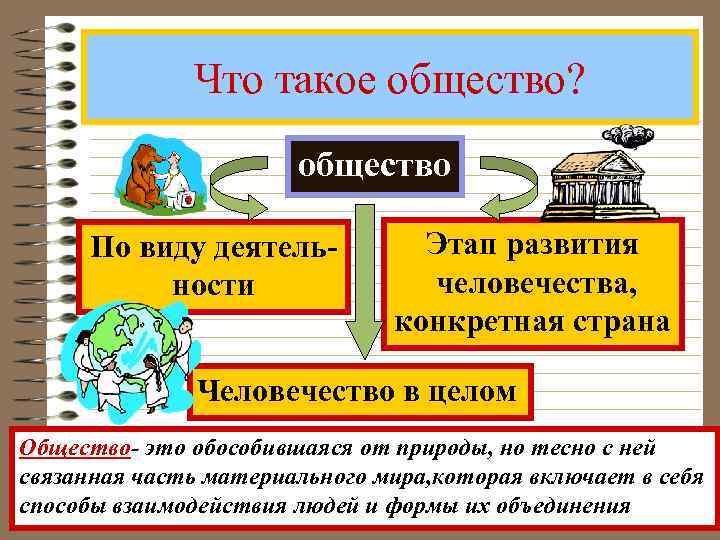 Что такое общество?

общество

По виду деятельности

Этап развития человечества, конкретная страна

Человечество в целом

Общество- это обособившаяся от природы, но тесно с ней связанная часть материального мира,которая включает в себя способы взаимодействия людей и формы их объединения